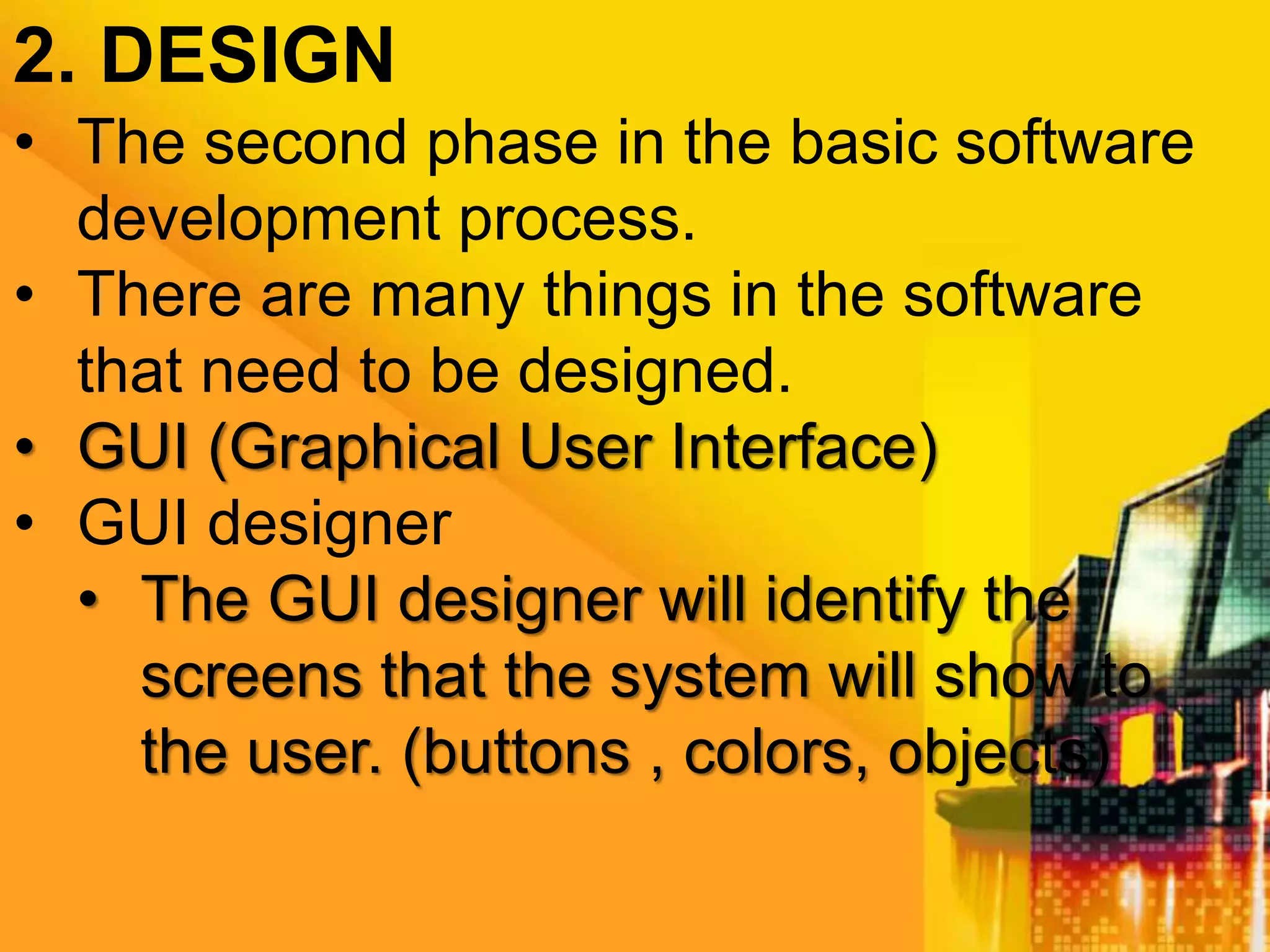 2. DESIGN

• The second phase in the basic software development process.
• There are many things in the software that need to be designed.
• GUI (Graphical User Interface)
• GUI designer
  • The GUI designer will identify the screens that the system will show to the user. (buttons , colors, objects)